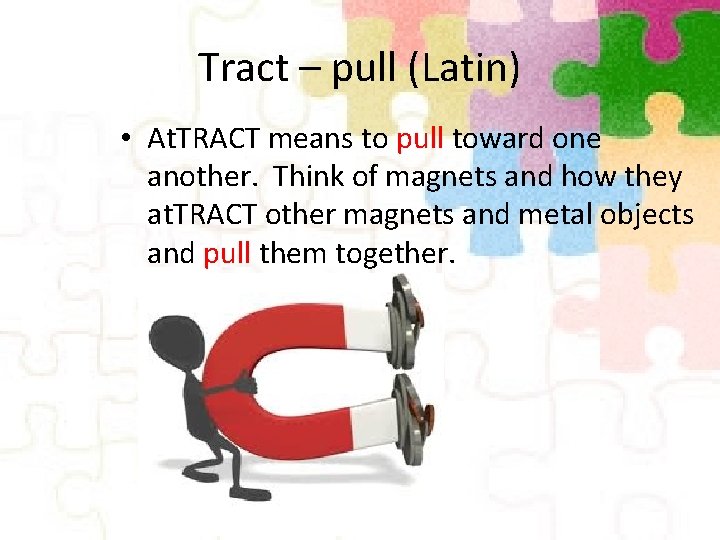 Tract – pull (Latin)

• AtTRACT means to pull toward one another. Think of magnets and how they atTRACT other magnets and metal objects and pull them together.